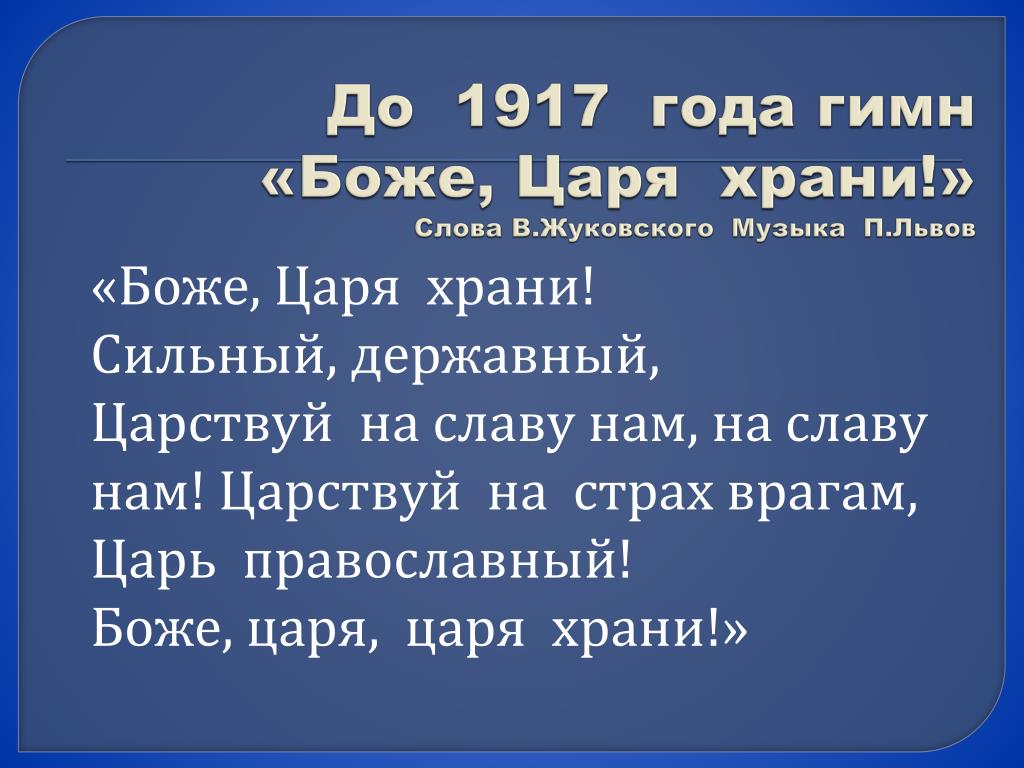 До 1917 года гимн «Боже, Царя храни!»
Слова В.Жуковского Музыка П.Львов

«Боже, Царя храни!
Сильный, державный,
Царствуй на славу нам, на славу нам! Царствуй на страх врагам,
Царь православный!
Боже, царя, царя храни!»